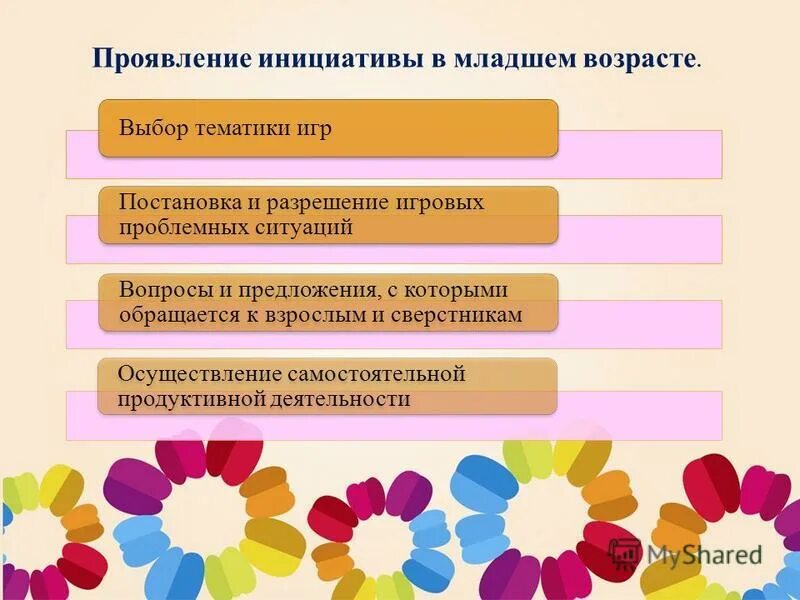 Проявление инициативы в младшем возрасте.

Выбор тематики игр

Постановка и разрешение игровых проблемных ситуаций

Вопросы и предложения, с которыми обращается к взрослым и сверстникам

Осуществление самостоятельной продуктивной деятельности

MyShared